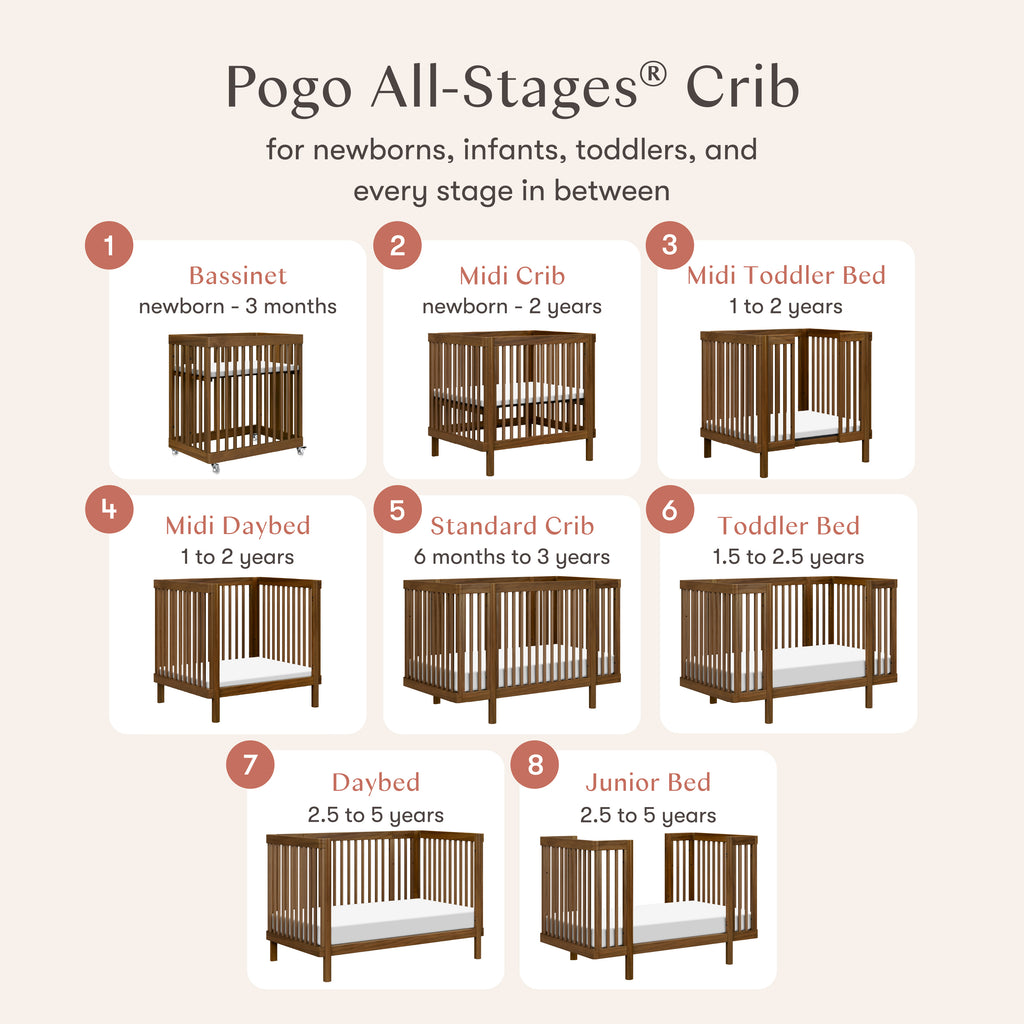 Pogo All-Stages® Crib

for newborns, infants, toddlers, and every stage in between

1
Bassinet
newborn - 3 months

2
Midi Crib
newborn - 2 years

3
Midi Toddler Bed
1 to 2 years

4
Midi Daybed
1 to 2 years

5
Standard Crib
6 months to 3 years

6
Toddler Bed
1.5 to 2.5 years

7
Daybed
2.5 to 5 years

8
Junior Bed
2.5 to 5 years